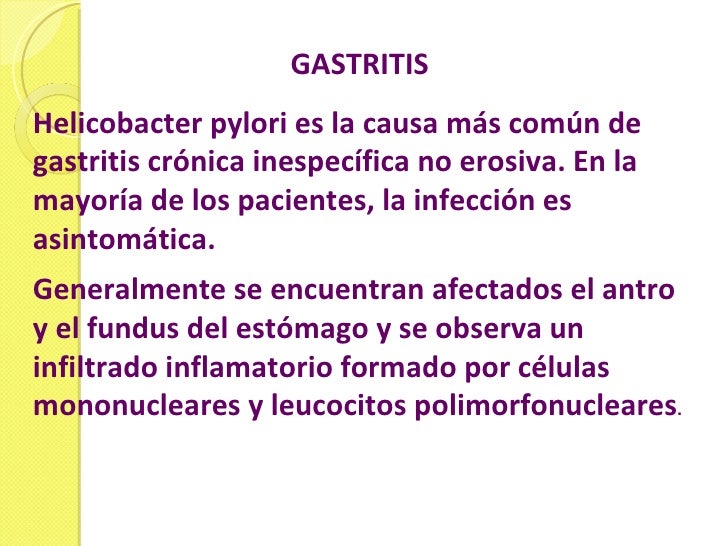 GASTRITIS

Helicobacter pylori es la causa más común de gastritis crónica inespecífica no erosiva. En la mayoría de los pacientes, la infección es asintomática.

Generalmente se encuentran afectados el antro y el fundus del estómago y se observa un infiltrado inflamatorio formado por células mononucleares y leucocitos polimorfonucleares.